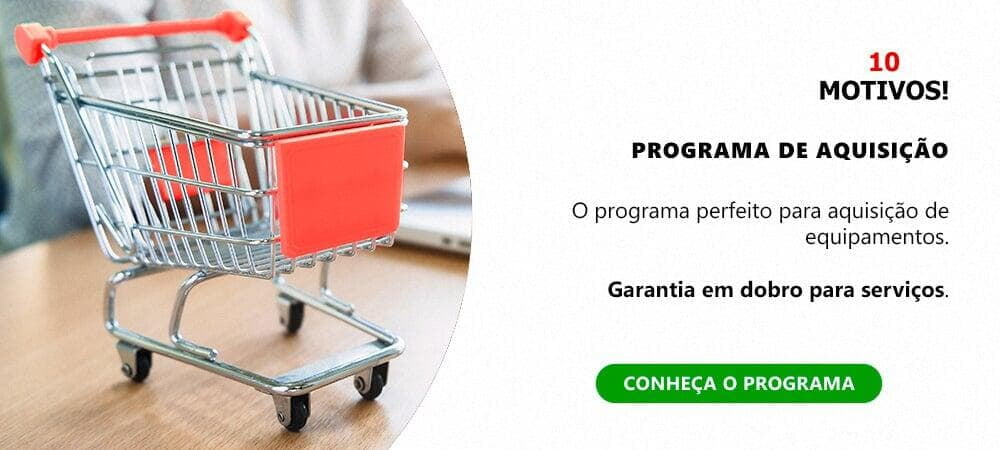 10
MOTIVOS!

PROGRAMA DE AQUISIÇÃO

O programa perfeito para aquisição de equipamentos.

Garantia em dobro para serviços.

CONHEÇA O PROGRAMA